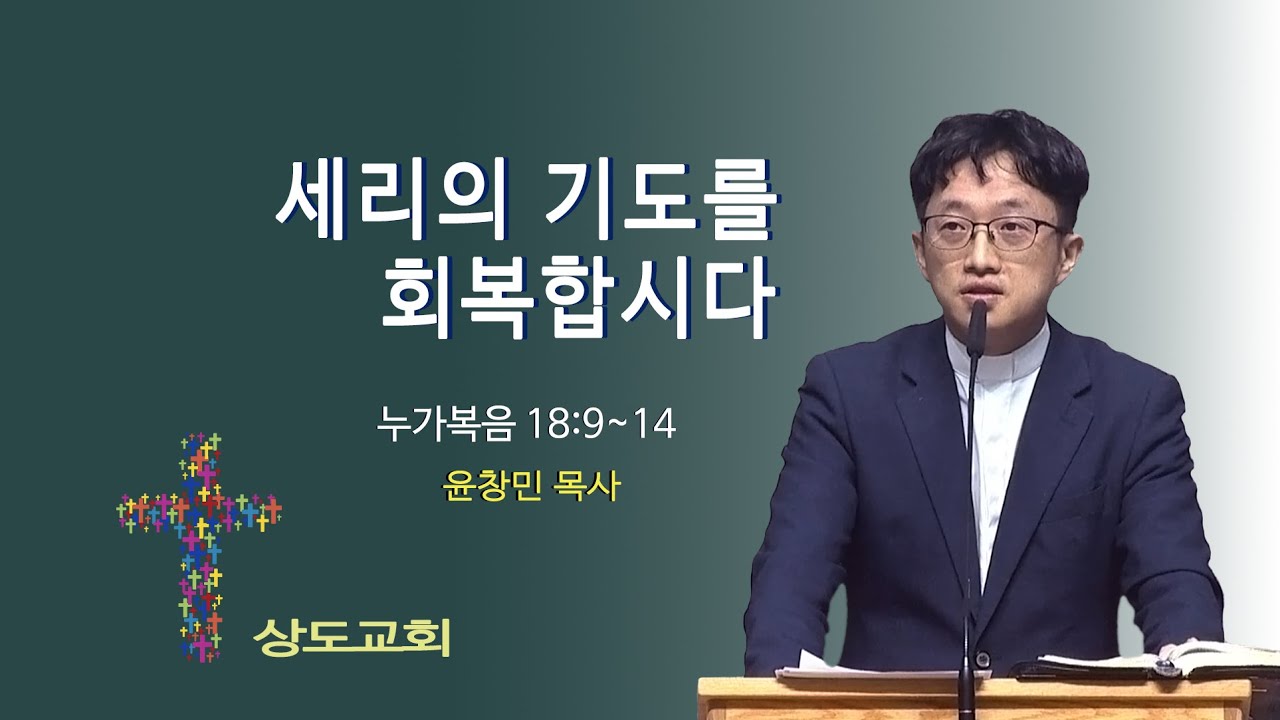 세리의 기도를
회복합시다

누가복음 18:9~14

윤창민 목사

상도교회